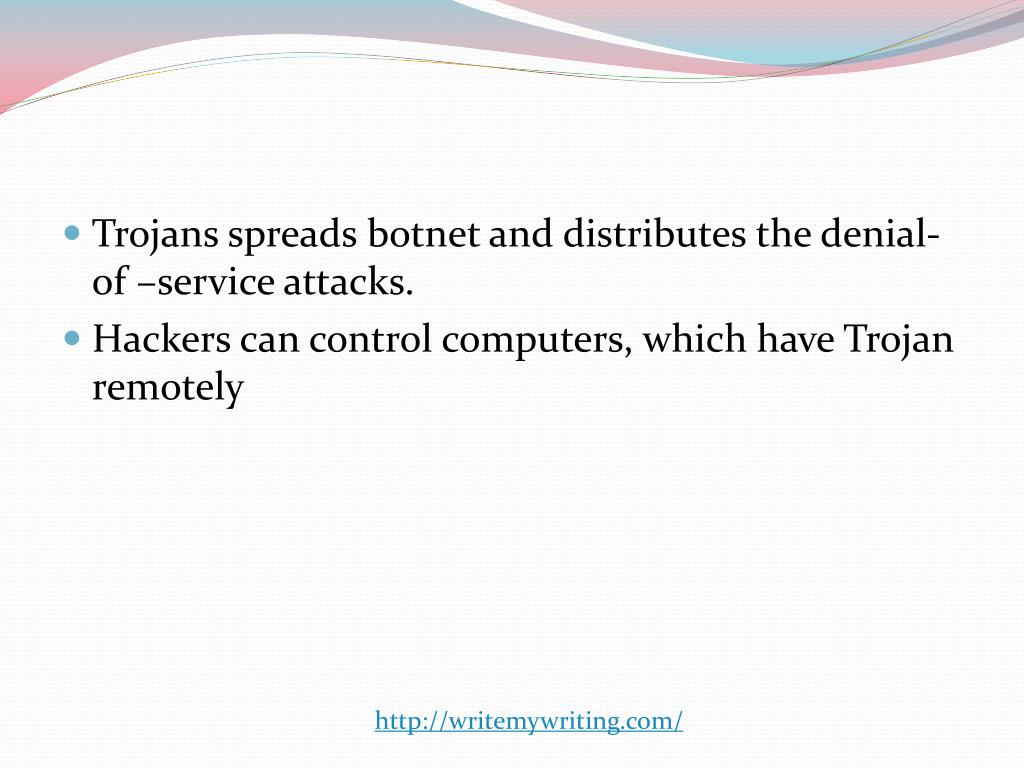 - Trojans spreads botnet and distributes the denial-of –service attacks.
- Hackers can control computers, which have Trojan remotely

http://writemywriting.com/